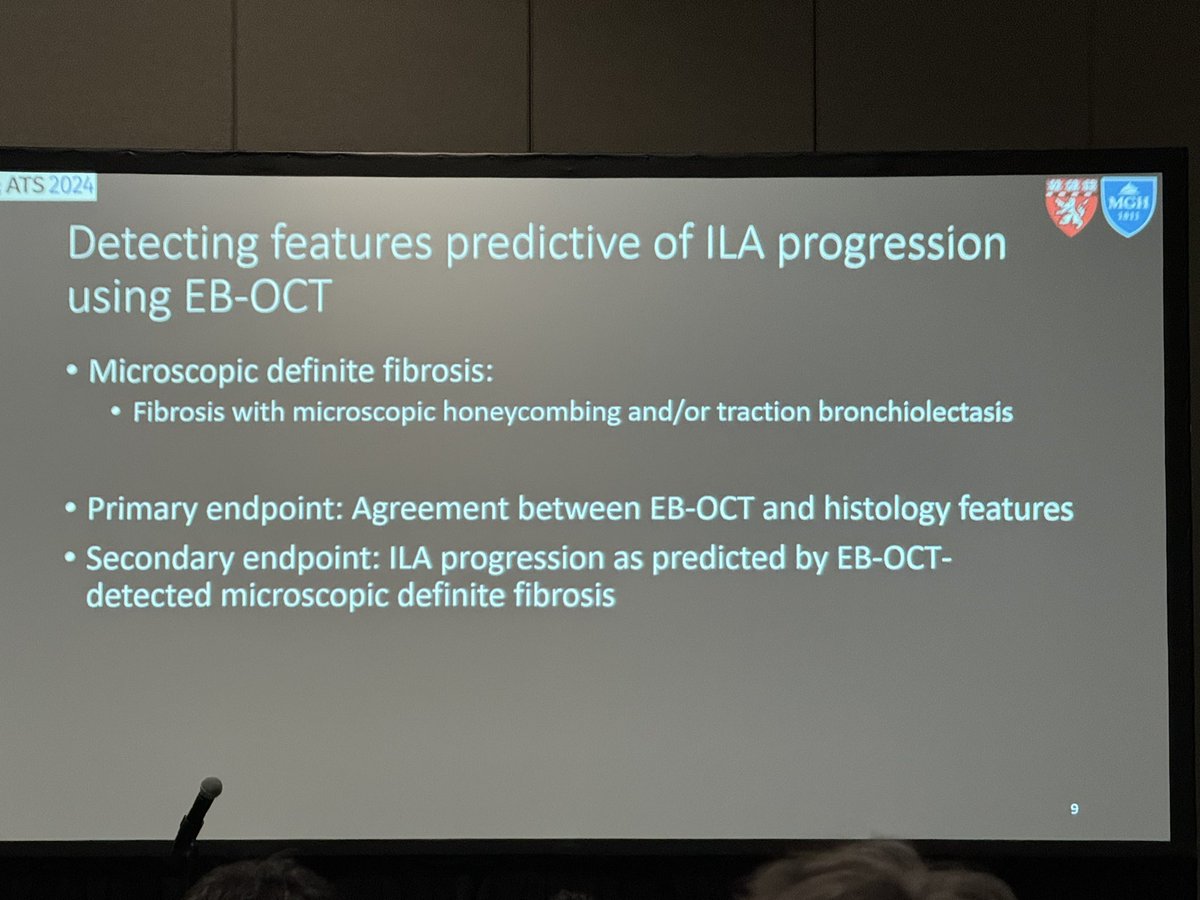 ATS 2024

MGH 1811

Detecting features predictive of ILA progression using EB-OCT

• Microscopic definite fibrosis:
• Fibrosis with microscopic honeycombing and/or traction bronchiolectasis

• Primary endpoint: Agreement between EB-OCT and histology features
• Secondary endpoint: ILA progression as predicted by EB-OCT-detected microscopic definite fibrosis

9